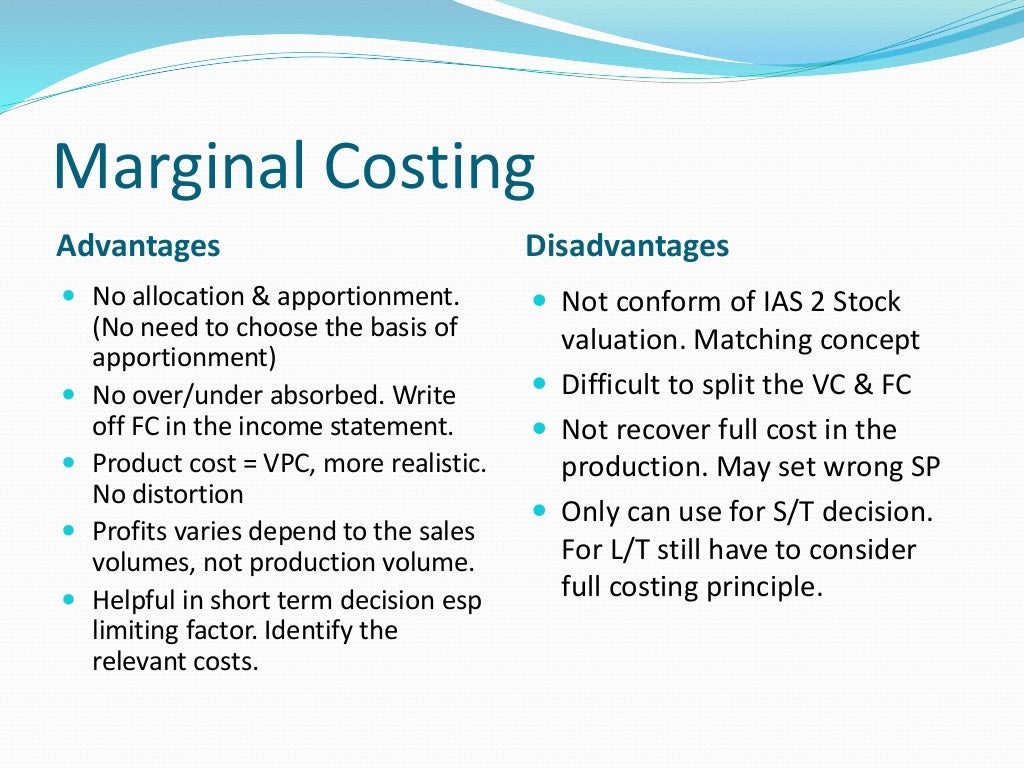 Marginal Costing

Advantages

- No allocation & apportionment. (No need to choose the basis of apportionment)
- No over/under absorbed. Write off FC in the income statement.
- Product cost = VPC, more realistic. No distortion
- Profits varies depend to the sales volumes, not production volume.
- Helpful in short term decision esp limiting factor. Identify the relevant costs.

Disadvantages

- Not conform of IAS 2 Stock valuation. Matching concept
- Difficult to split the VC & FC
- Not recover full cost in the production. May set wrong SP
- Only can use for S/T decision. For L/T still have to consider full costing principle.